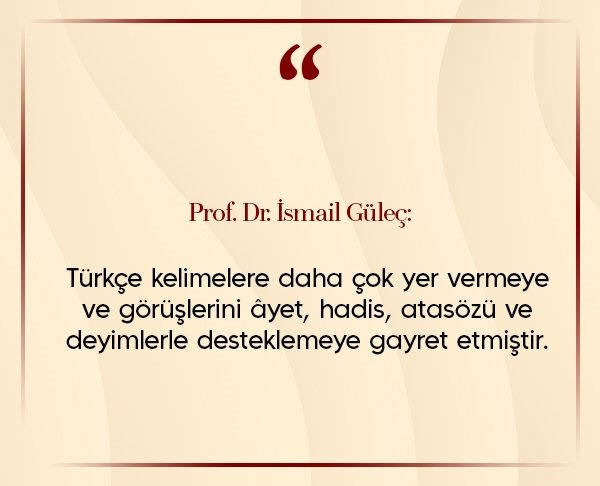 “

Prof. Dr. İsmail Güleç:

Türkçe kelimelere daha çok yer vermeye ve görüşlerini âyet, hadis, atasözü ve deyimlerle desteklemeye gayret etmiştir.